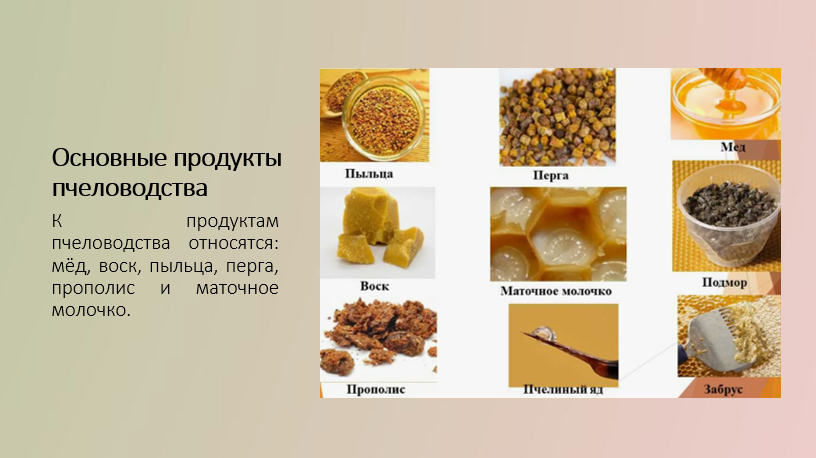 Основные продукты пчеловодства

К продуктам пчеловодства относятся: мёд, воск, пыльца, перга, прополис и маточное молочко.

Пыльца

Перга

Мед

Воск

Маточное молочко

Подмор

Прополис

Пчелиный яд

Забрус